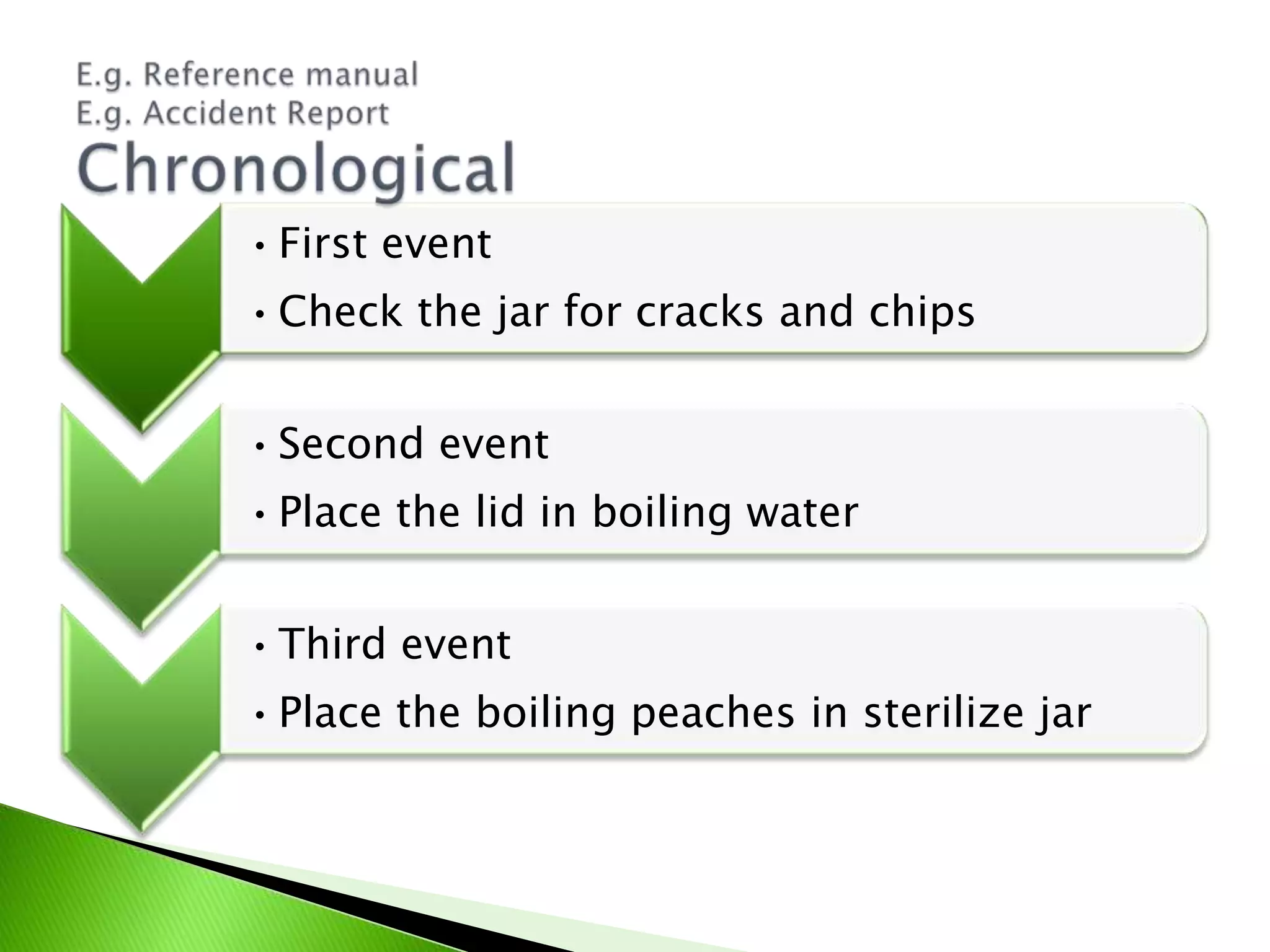 E.g. Reference manual
E.g. Accident Report

Chronological

• First event
• Check the jar for cracks and chips

• Second event
• Place the lid in boiling water

• Third event
• Place the boiling peaches in sterilize jar